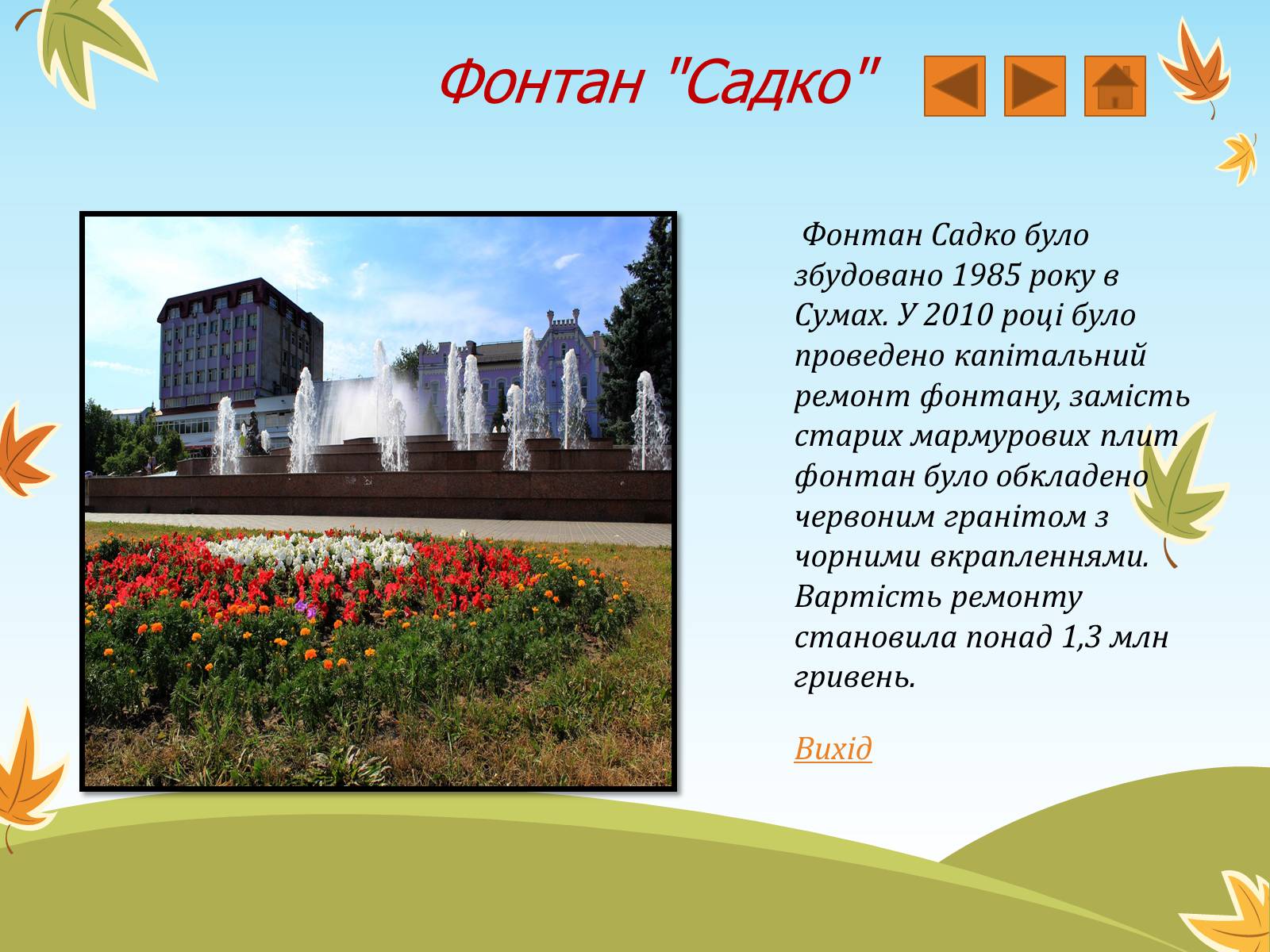 Фонтан "Садко"

Фонтан Садко було збудовано 1985 року в Сумах. У 2010 році було проведено капітальний ремонт фонтану, замість старих мармурових плит фонтан було обкладено червоним гранітом з чорними вкрапленнями. Вартість ремонту становила понад 1,3 млн гривень.

Вихід